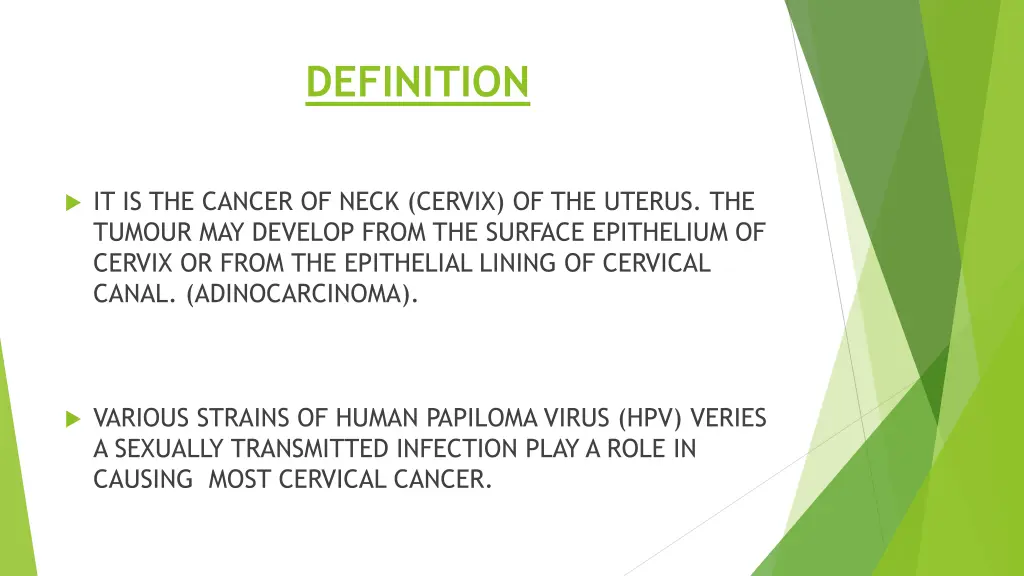 DEFINITION

IT IS THE CANCER OF NECK (CERVIX) OF THE UTERUS. THE TUMOUR MAY DEVELOP FROM THE SURFACE EPITHELIUM OF CERVIX OR FROM THE EPITHELIAL LINING OF CERVICAL CANAL. (ADINOCARCINOMA).

VARIOUS STRAINS OF HUMAN PAPILOMA VIRUS (HPV) VERIES A SEXUALLY TRANSMITTED INFECTION PLAY A ROLE IN CAUSING MOST CERVICAL CANCER.